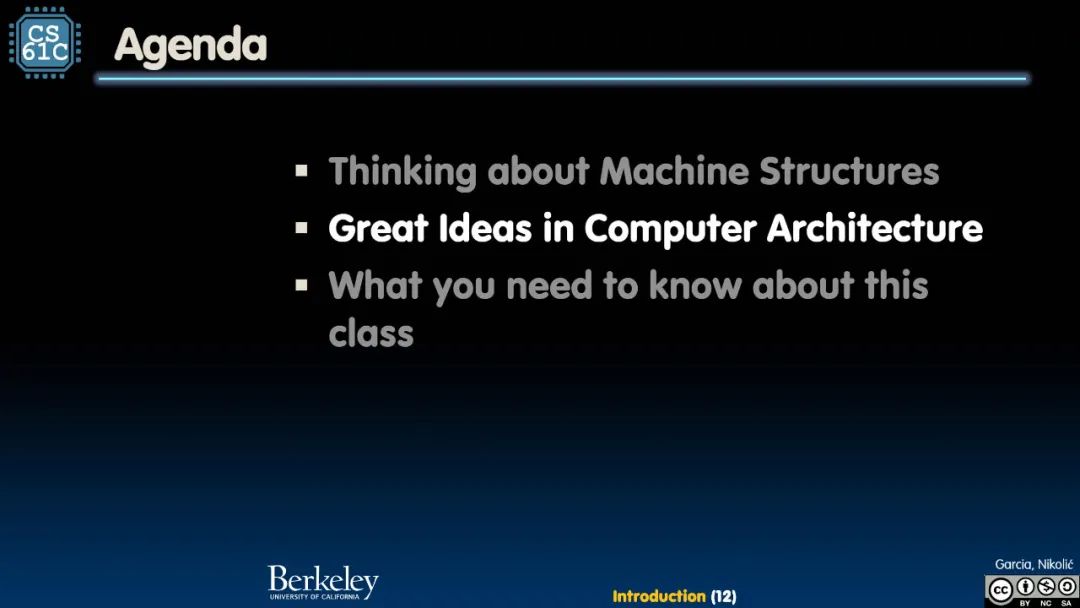 CS 61C

Agenda

▪ Thinking about Machine Structures
▪ Great Ideas in Computer Architecture
▪ What you need to know about this class

Berkeley
UNIVERSITY OF CALIFORNIA

Introduction (12)

Garcia, Nikolić

BY NC SA